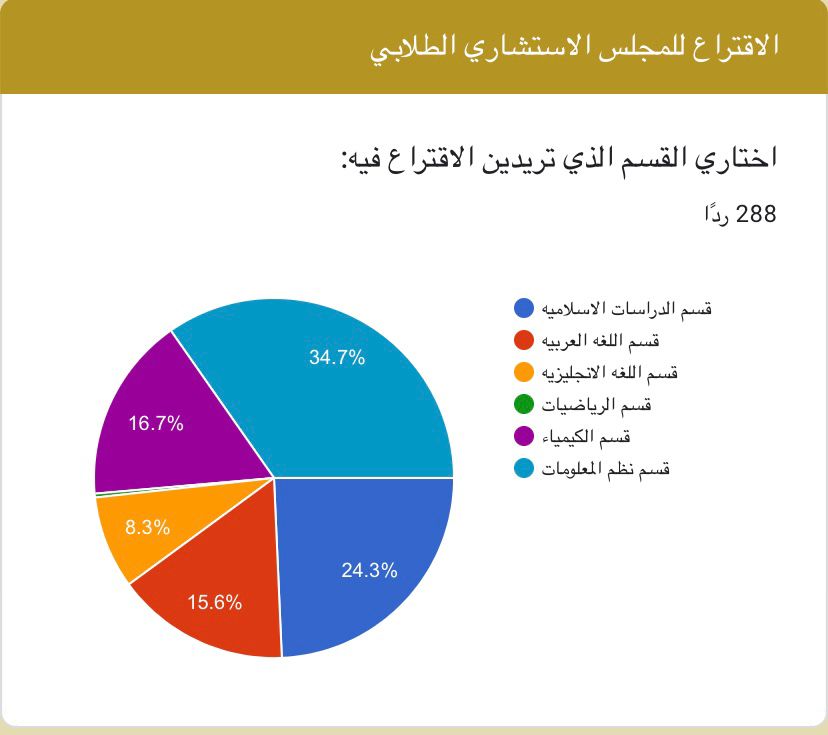 الاقتراع للمجلس الاستشاري الطلابي

اختاري القسم الذي تريدين الاقتراع فيه:

288 ردًا

قسم الدراسات الاسلاميه
قسم اللغه العربيه
قسم اللغه الانجليزيه
قسم الرياضيات
قسم الكيمياء
قسم نظم المعلومات

34.7%
16.7%
8.3%
15.6%
24.3%